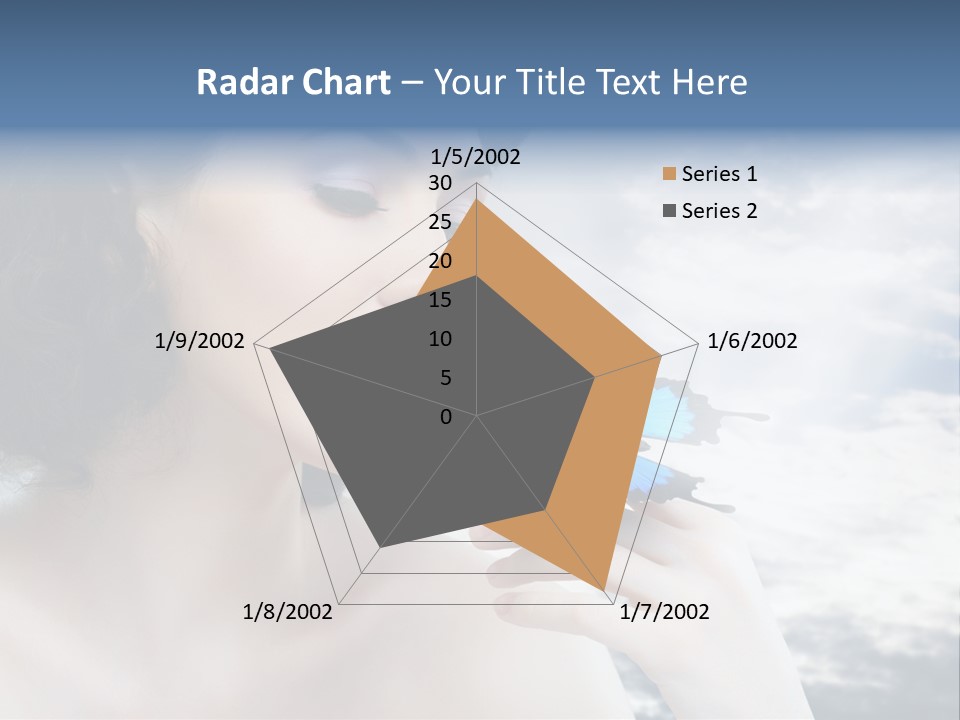 Radar Chart – Your Title Text Here

1/5/2002
30
25
20
15
10
5
0
1/6/2002
1/7/2002
1/8/2002
1/9/2002

Series 1
Series 2